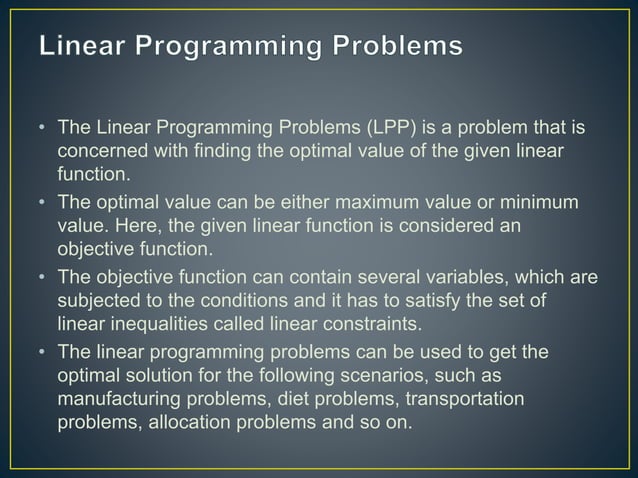 Linear Programming Problems

• The Linear Programming Problems (LPP) is a problem that is concerned with finding the optimal value of the given linear function.

• The optimal value can be either maximum value or minimum value. Here, the given linear function is considered an objective function.

• The objective function can contain several variables, which are subjected to the conditions and it has to satisfy the set of linear inequalities called linear constraints.

• The linear programming problems can be used to get the optimal solution for the following scenarios, such as manufacturing problems, diet problems, transportation problems, allocation problems and so on.